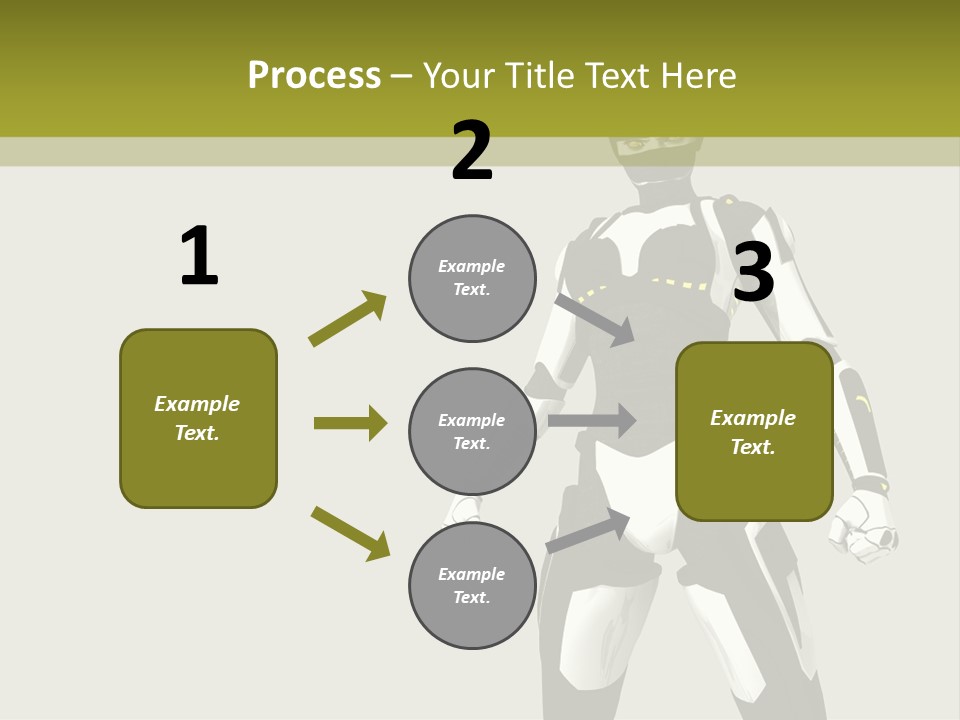 Process – Your Title Text Here

1

Example Text.

2

Example Text.

Example Text.

Example Text.

3

Example Text.